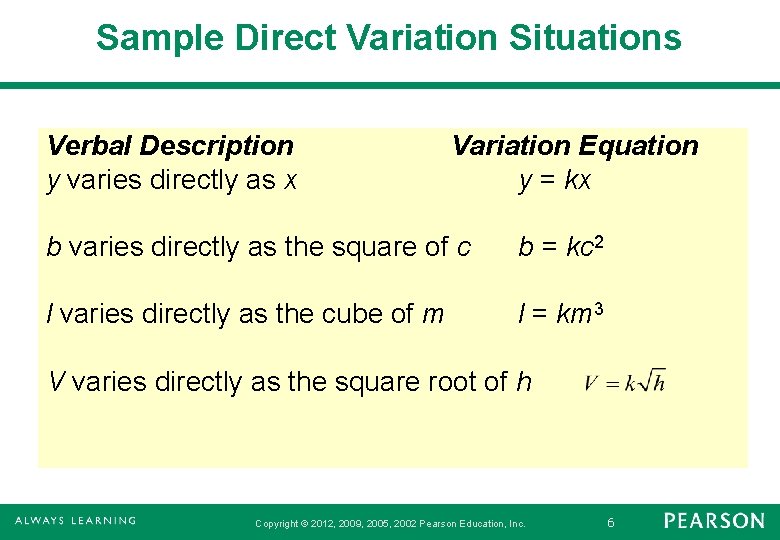 Sample Direct Variation Situations

| Verbal Description | Variation Equation |
|---|---|
| $y$ varies directly as $x$ | $y = kx$ |
| $b$ varies directly as the square of $c$ | $b = kc^2$ |
| $l$ varies directly as the cube of $m$ | $l = km^3$ |
| $V$ varies directly as the square root of $h$ | $V = k\sqrt{h}$ |

ALWAYS LEARNING

Copyright © 2012, 2009, 2005, 2002 Pearson Education, Inc.

6

PEARSON